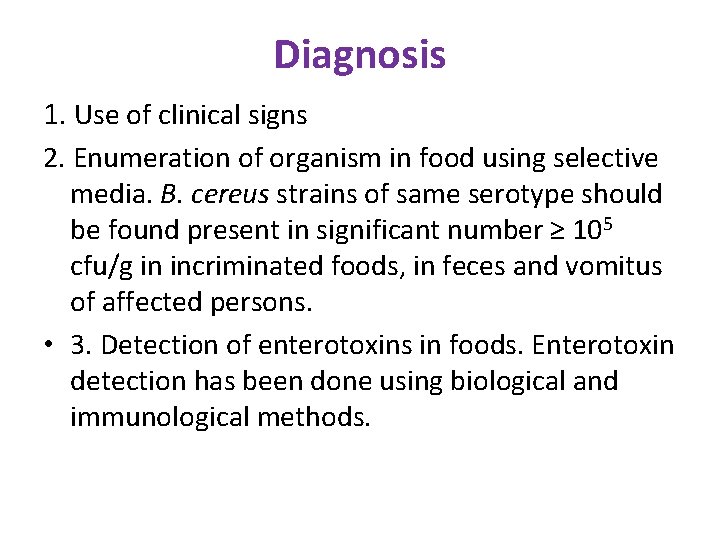 Diagnosis

1. Use of clinical signs

2. Enumeration of organism in food using selective media. B. cereus strains of same serotype should be found present in significant number $\geq 10^5$ cfu/g in incriminated foods, in feces and vomitus of affected persons.

• 3. Detection of enterotoxins in foods. Enterotoxin detection has been done using biological and immunological methods.